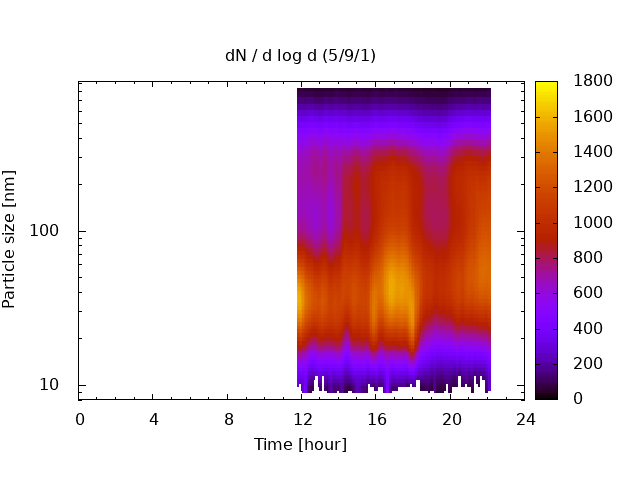 dN / d log d (5/9/1)

Particle size [nm]

100

10

0
4
8
12
16
20
24

Time [hour]

1800
1600
1400
1200
1000
800
600
400
200
0